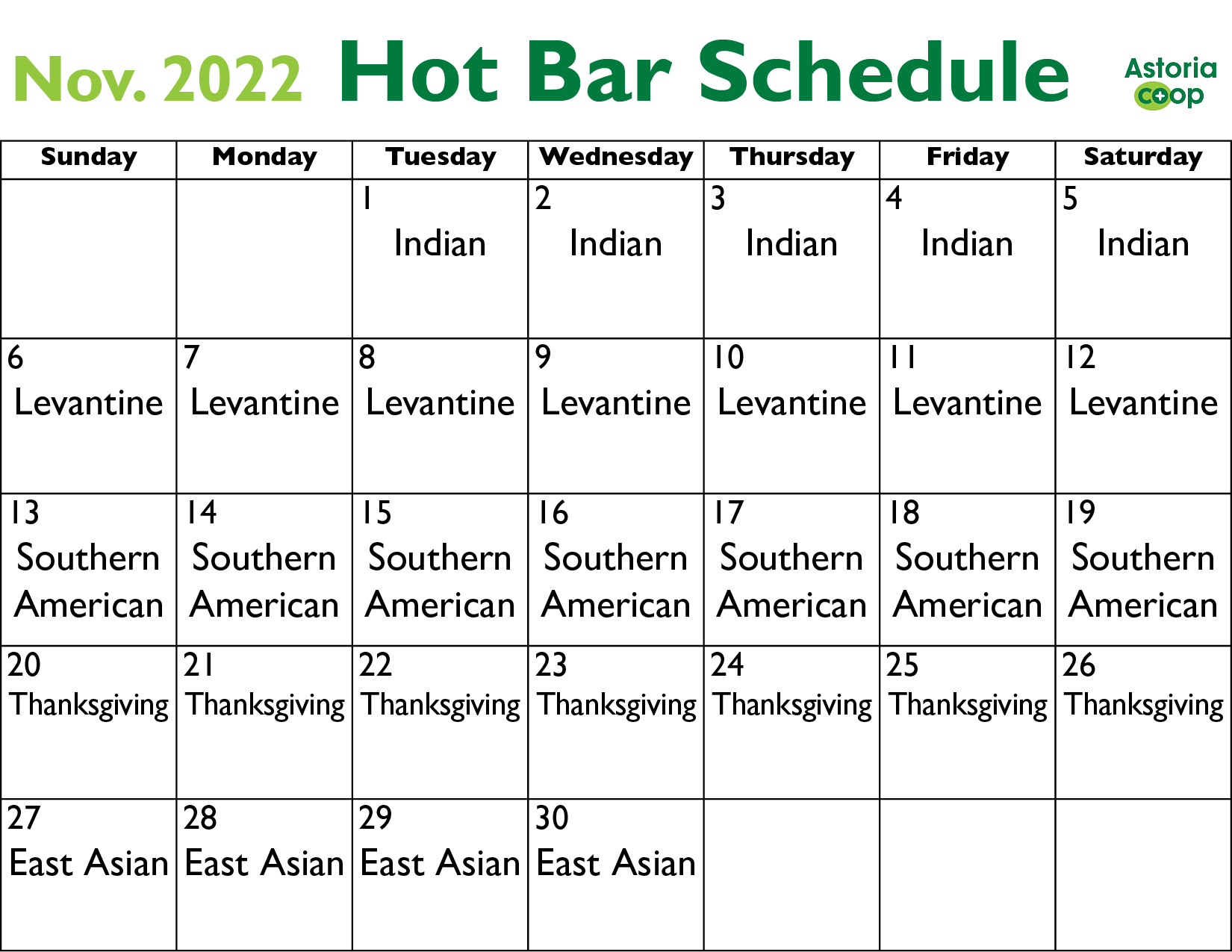 Nov. 2022 Hot Bar Schedule

Astoria coop

| Sunday | Monday | Tuesday | Wednesday | Thursday | Friday | Saturday |
|---|---|---|---|---|---|---|
| | | 1 Indian | 2 Indian | 3 Indian | 4 Indian | 5 Indian |
| 6 Levantine | 7 Levantine | 8 Levantine | 9 Levantine | 10 Levantine | 11 Levantine | 12 Levantine |
| 13 Southern American | 14 Southern American | 15 Southern American | 16 Southern American | 17 Southern American | 18 Southern American | 19 Southern American |
| 20 Thanksgiving | 21 Thanksgiving | 22 Thanksgiving | 23 Thanksgiving | 24 Thanksgiving | 25 Thanksgiving | 26 Thanksgiving |
| 27 East Asian | 28 East Asian | 29 East Asian | 30 East Asian | | | |